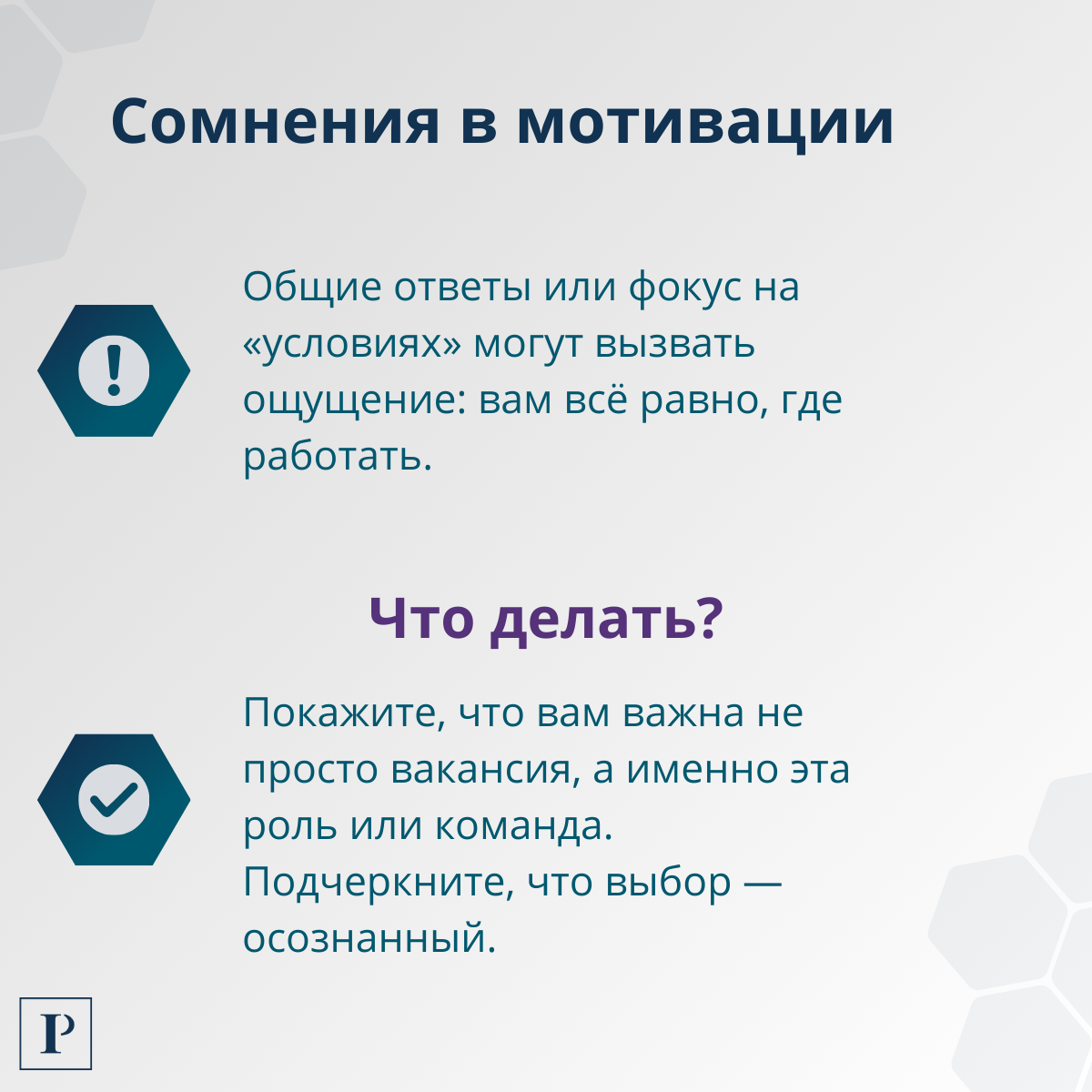 Сомнения в мотивации

Общие ответы или фокус на «условиях» могут вызвать ощущение: вам всё равно, где работать.

Что делать?

Покажите, что вам важна не просто вакансия, а именно эта роль или команда.
Подчеркните, что выбор — осознанный.

P